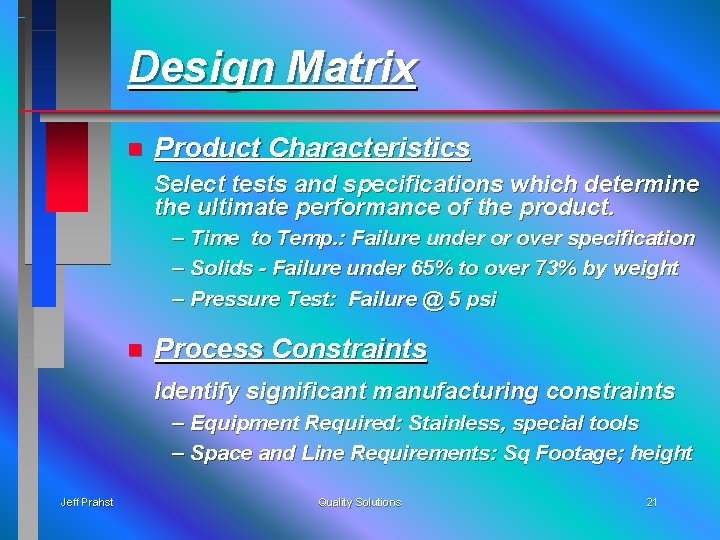 Design Matrix

Product Characteristics

Select tests and specifications which determine the ultimate performance of the product.

– Time to Temp.: Failure under or over specification

– Solids - Failure under 65% to over 73% by weight

– Pressure Test: Failure @ 5 psi

Process Constraints

Identify significant manufacturing constraints

– Equipment Required: Stainless, special tools

– Space and Line Requirements: Sq Footage; height

Jeff Prahst

Quality Solutions

21